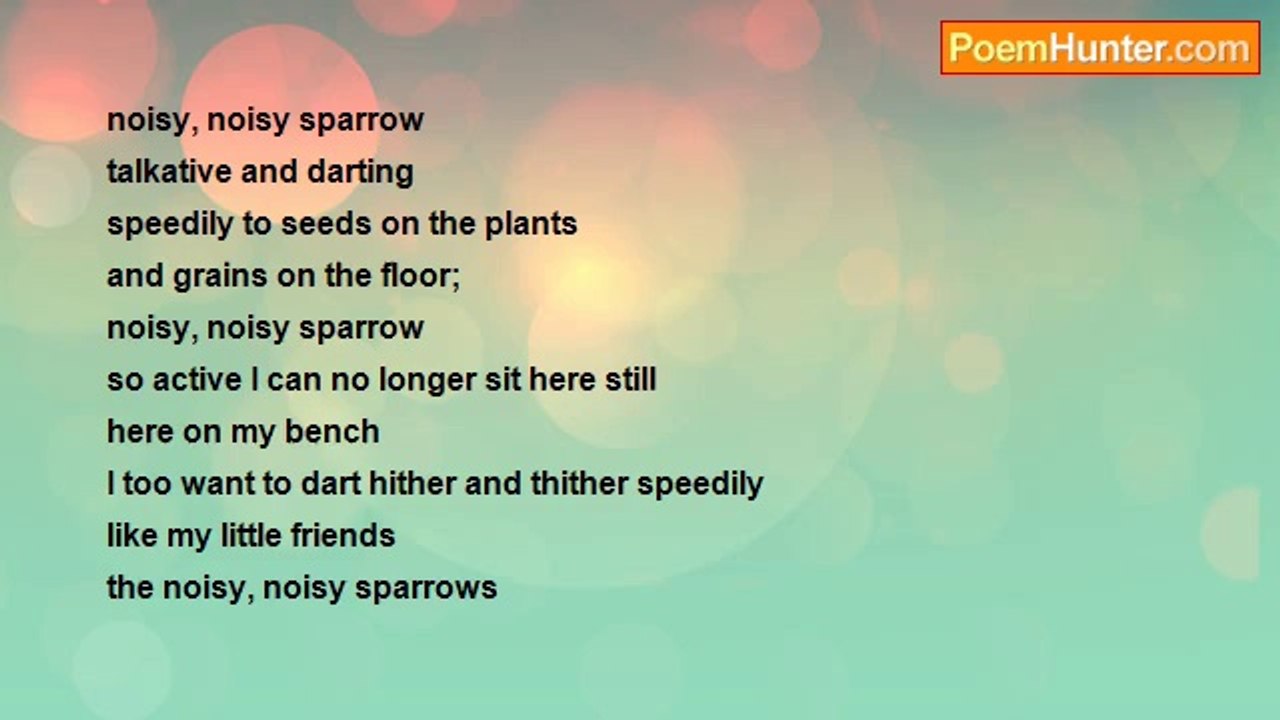 PoemHunter.com

noisy, noisy sparrow
talkative and darting
speedily to seeds on the plants
and grains on the floor;
noisy, noisy sparrow
so active I can no longer sit here still
here on my bench
I too want to dart hither and thither speedily
like my little friends
the noisy, noisy sparrows